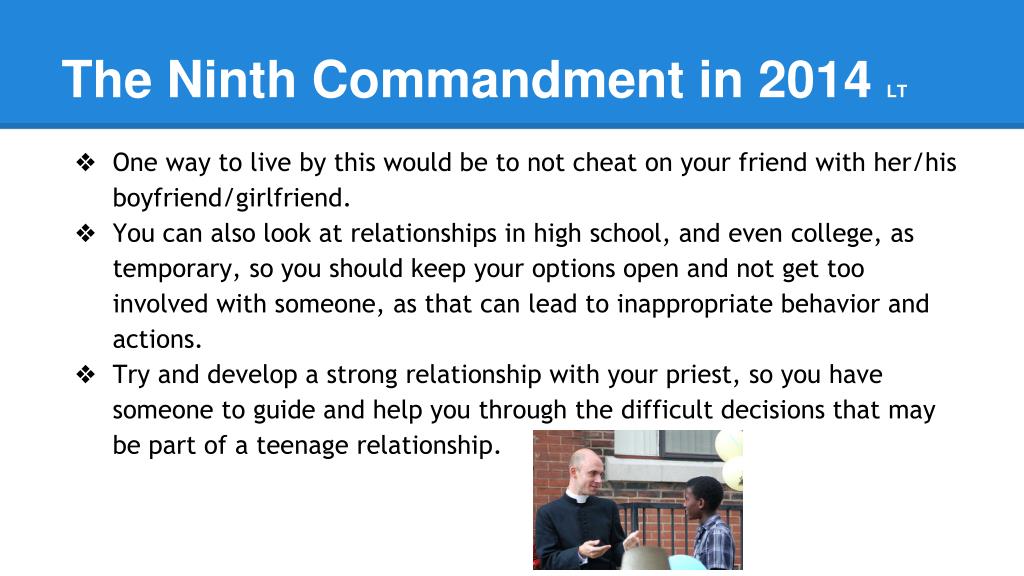 The Ninth Commandment in 2014 LT

❖ One way to live by this would be to not cheat on your friend with her/his boyfriend/girlfriend.
❖ You can also look at relationships in high school, and even college, as temporary, so you should keep your options open and not get too involved with someone, as that can lead to inappropriate behavior and actions.
❖ Try and develop a strong relationship with your priest, so you have someone to guide and help you through the difficult decisions that may be part of a teenage relationship.